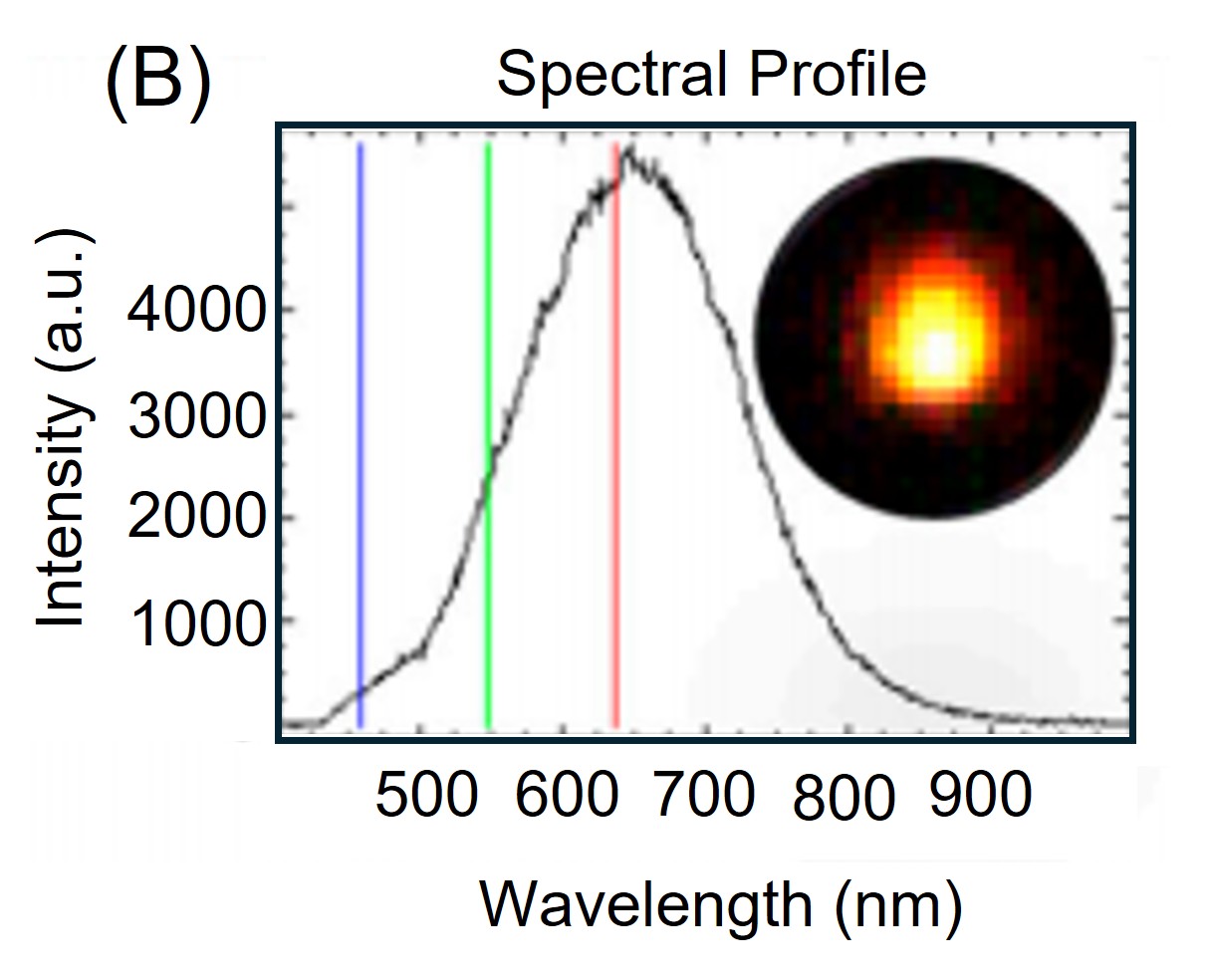 (B)

Spectral Profile

Intensity (a.u.)

4000
3000
2000
1000

500 600 700 800 900

Wavelength (nm)